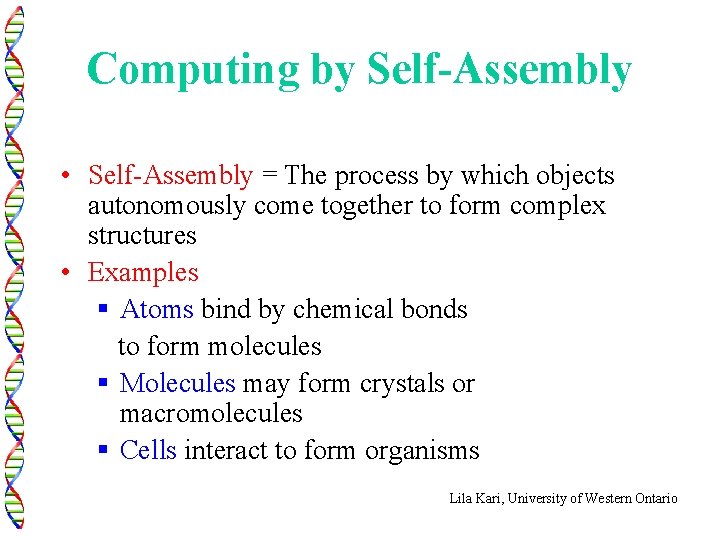 Computing by Self-Assembly

• Self-Assembly = The process by which objects autonomously come together to form complex structures
• Examples
  ▪ Atoms bind by chemical bonds to form molecules
  ▪ Molecules may form crystals or macromolecules
  ▪ Cells interact to form organisms

Lila Kari, University of Western Ontario